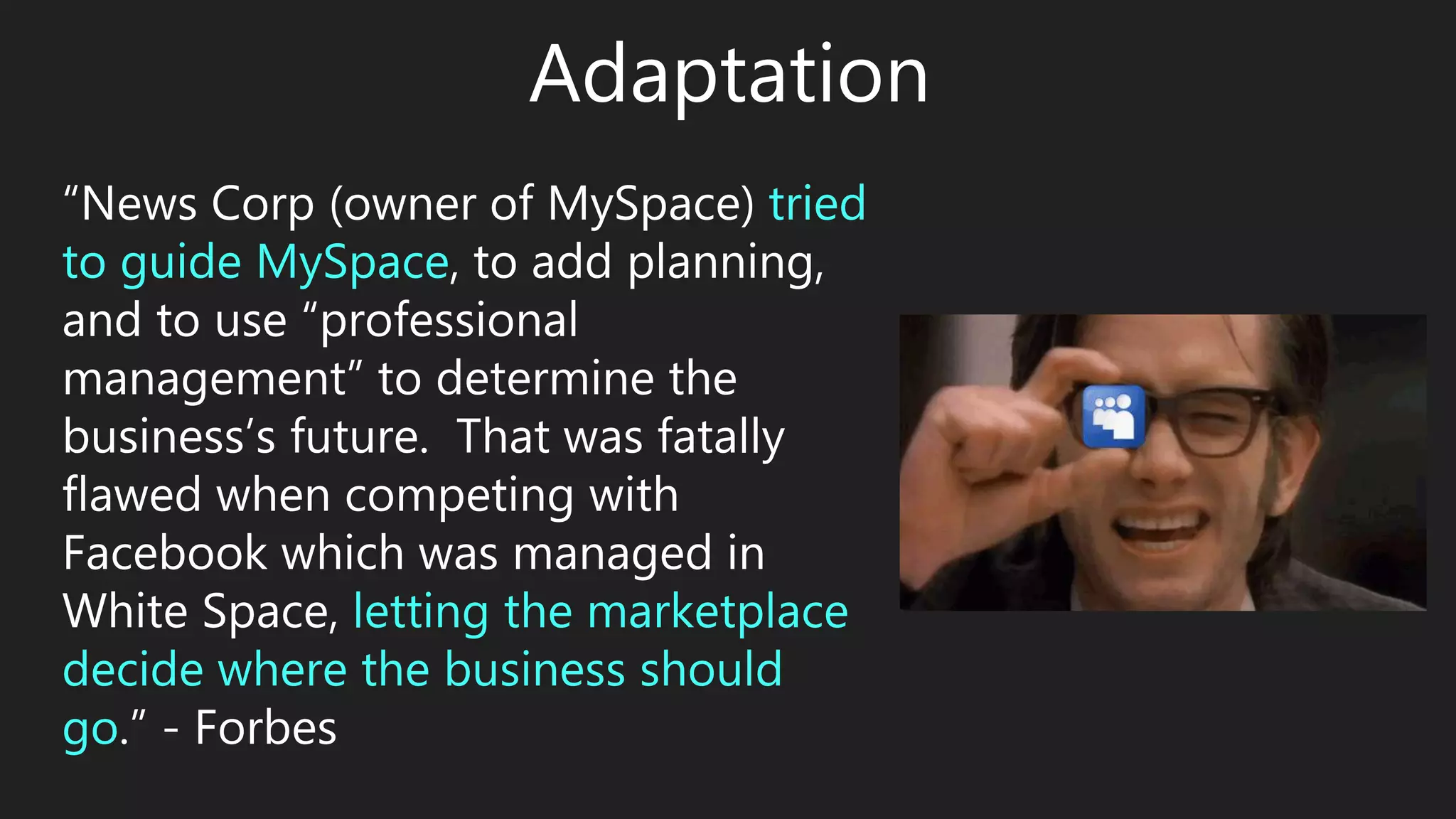 Adaptation

“News Corp (owner of MySpace) tried to guide MySpace, to add planning, and to use “professional management” to determine the business’s future. That was fatally flawed when competing with Facebook which was managed in White Space, letting the marketplace decide where the business should go.” - Forbes